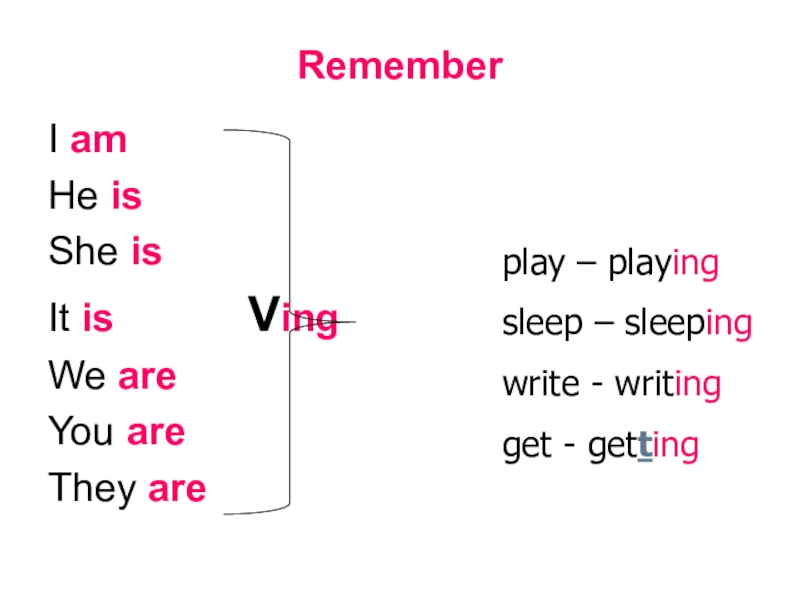 Remember

I am
He is
She is
It is
We are
You are
They are

Ving

play – playing
sleep – sleeping
write - writing
get - getting